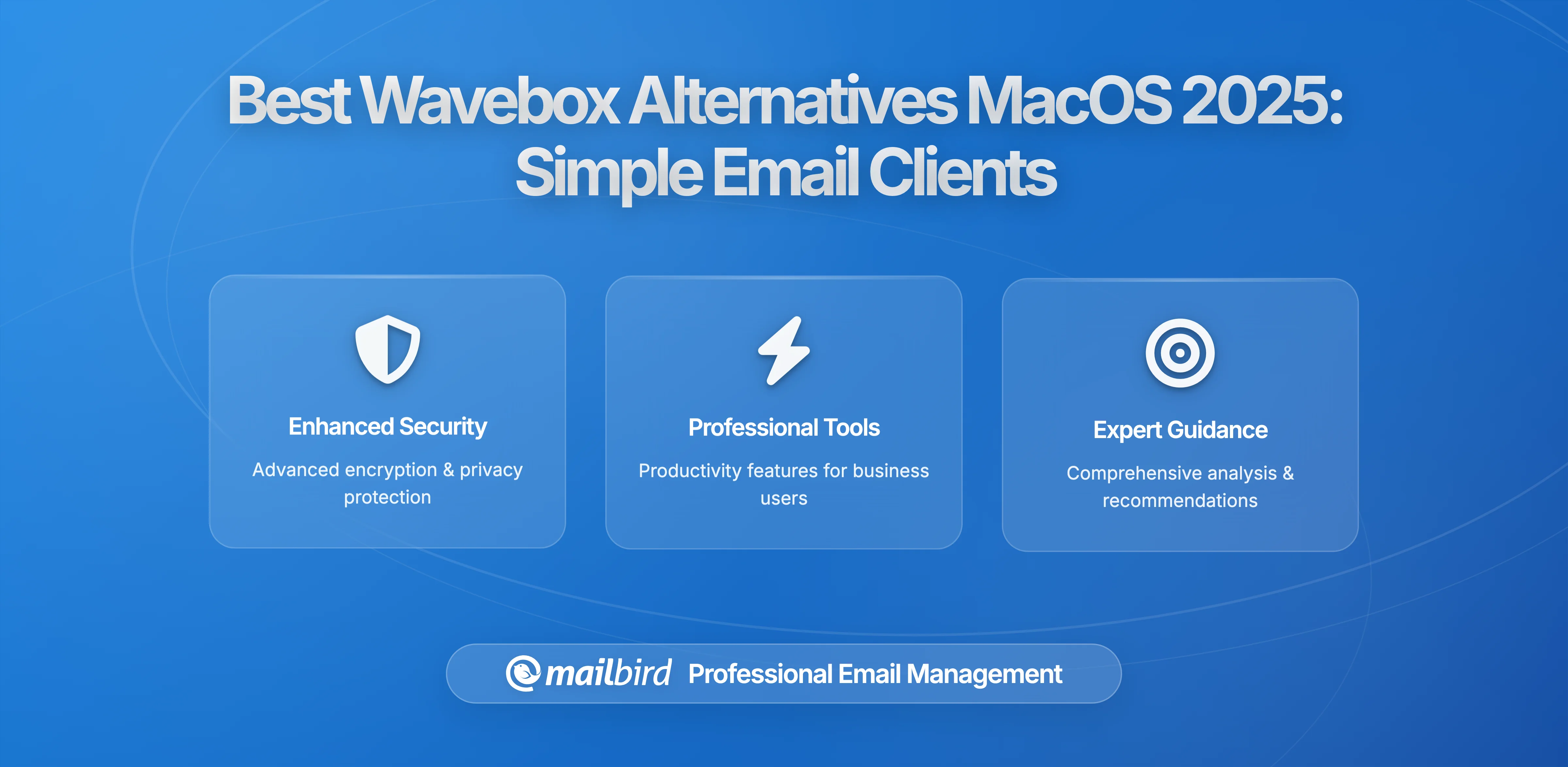 Best Wavebox Alternatives MacOS 2025: Simple Email Clients

Enhanced Security

Advanced encryption & privacy protection

Professional Tools

Productivity features for business users

Expert Guidance

Comprehensive analysis & recommendations

mailbird Professional Email Management